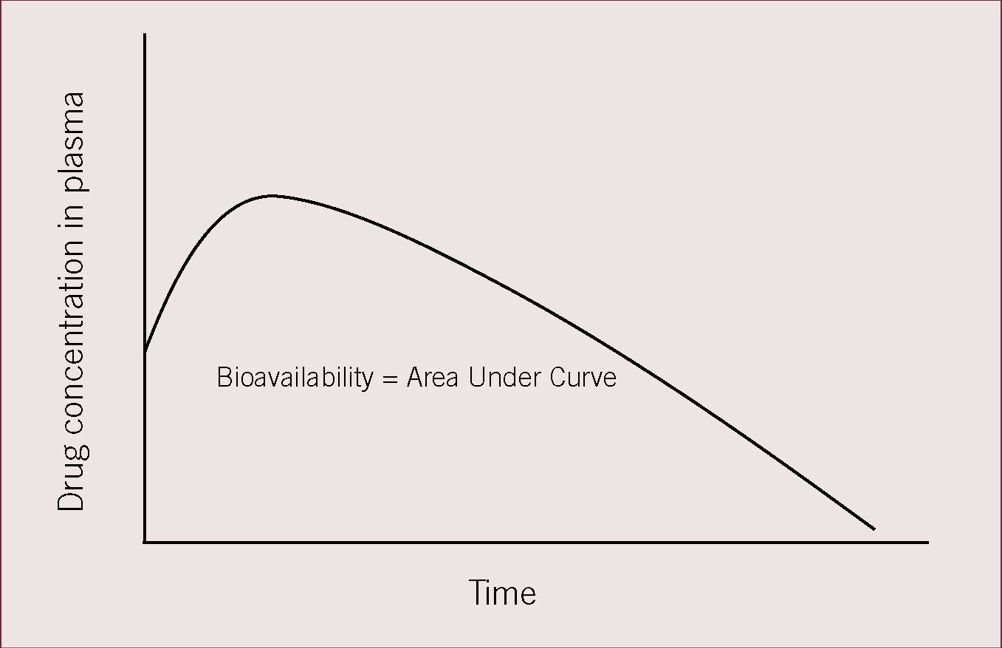 Drug concentration in plasma

Bioavailability = Area Under Curve

Time